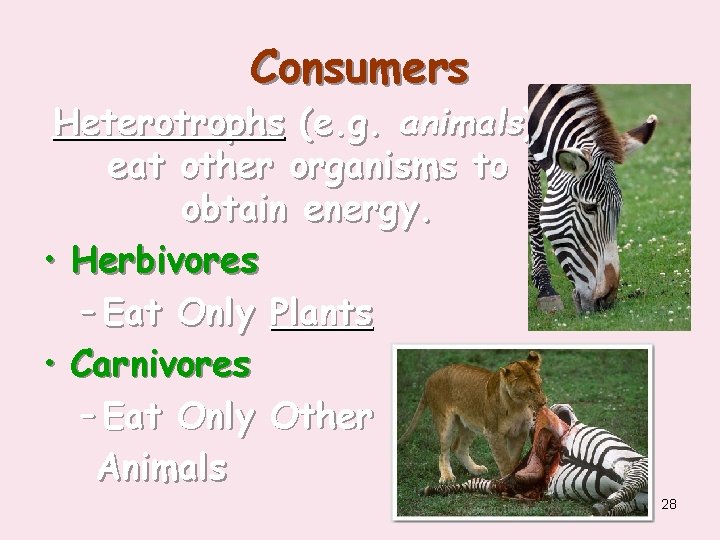 Consumers

Heterotrophs (e.g. animals) eat other organisms to obtain energy.

• Herbivores
– Eat Only Plants
• Carnivores
– Eat Only Other Animals

28